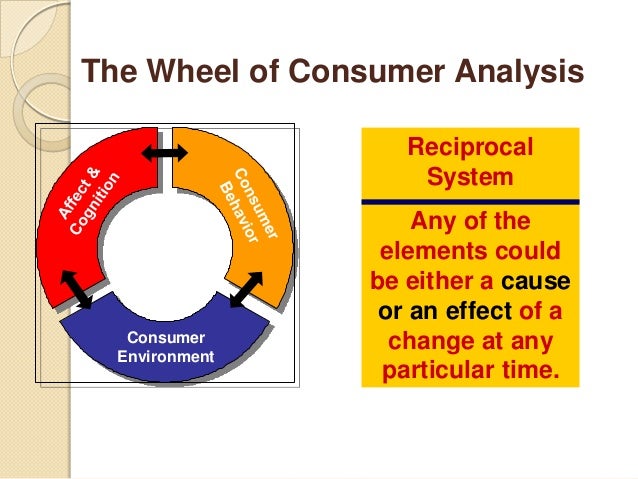 The Wheel of Consumer Analysis

Affect & Cognition

Consumer Behavior

Consumer Environment

Reciprocal System

Any of the elements could be either a cause or an effect of a change at any particular time.